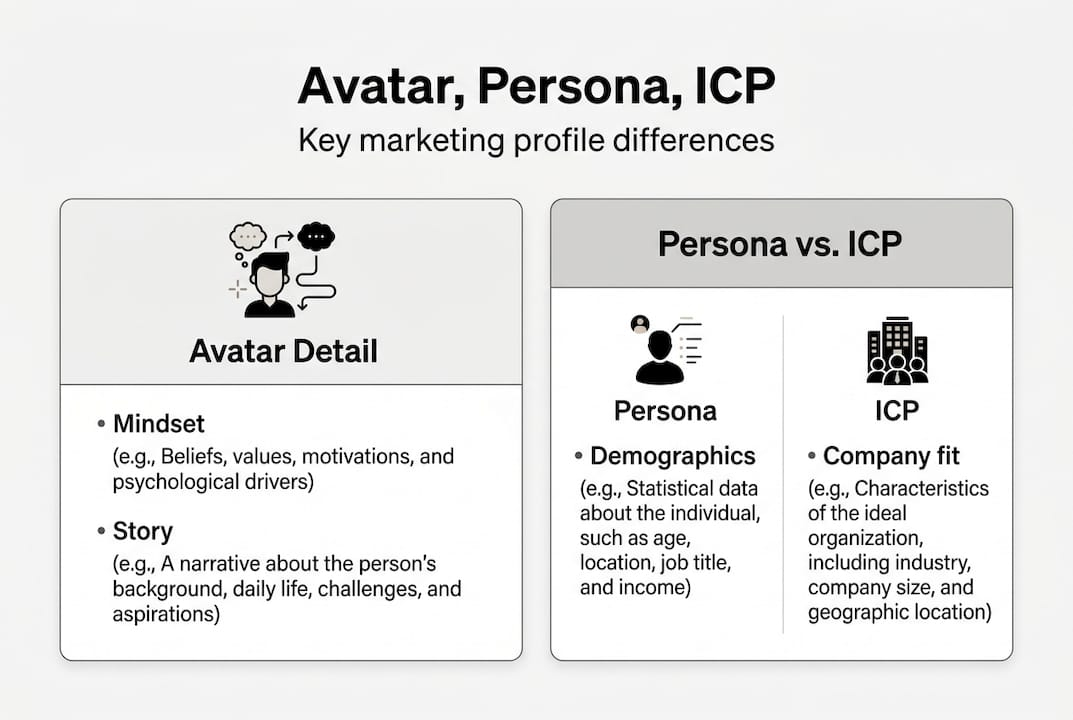 Avatar, Persona, ICP

Key marketing profile differences

Avatar Detail

• Mindset
(e.g., Beliefs, values, motivations, and psychological drivers)

• Story
(e.g., A narrative about the person's background, daily life, challenges, and aspirations)

Persona vs. ICP

Persona

• Demographics
(e.g., Statistical data about the individual, such as age, location, job title, and income)

ICP

• Company fit
(e.g., Characteristics of the ideal organization, including industry, company size, and geographic location)